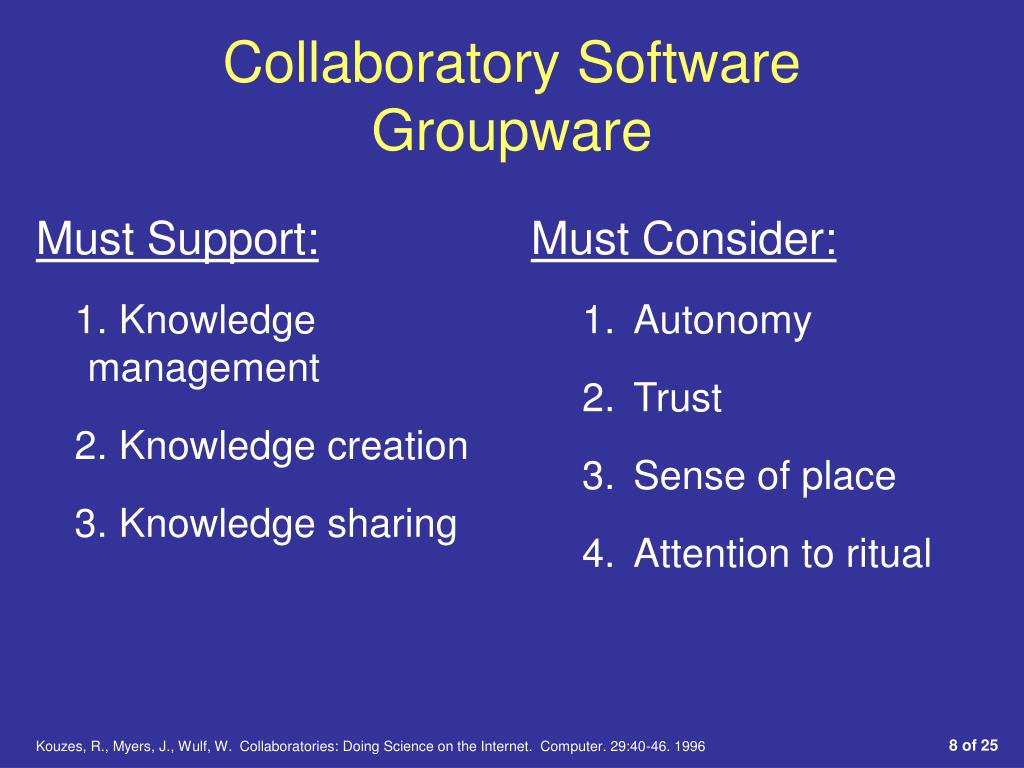 Collaboratory Software
Groupware

Must Support:

1. Knowledge management

2. Knowledge creation

3. Knowledge sharing

Must Consider:

1. Autonomy

2. Trust

3. Sense of place

4. Attention to ritual

Kouzes, R., Myers, J., Wulf, W. Collaboratories: Doing Science on the Internet. Computer. 29:40-46. 1996

8 of 25